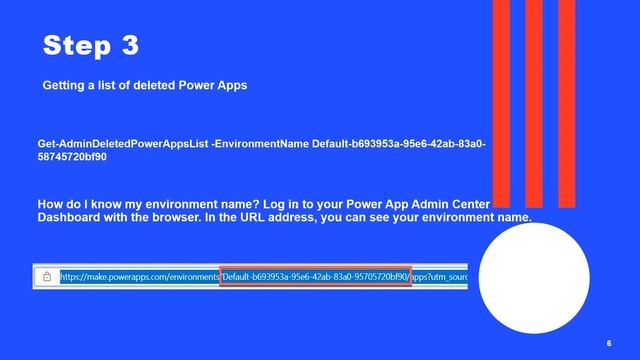 Step 3

Getting a list of deleted Power Apps

Get-AdminDeletedPowerAppsList -EnvironmentName Default-b693953a-95e6-42ab-83a0-58745720bf90

How do I know my environment name? Log in to your Power App Admin Center Dashboard with the browser. In the URL address, you can see your environment name.

https://make.powerapps.com/environments/Default-b693953a-95e6-42ab-83a0-95705720bf90/apps?utm_sourc

6